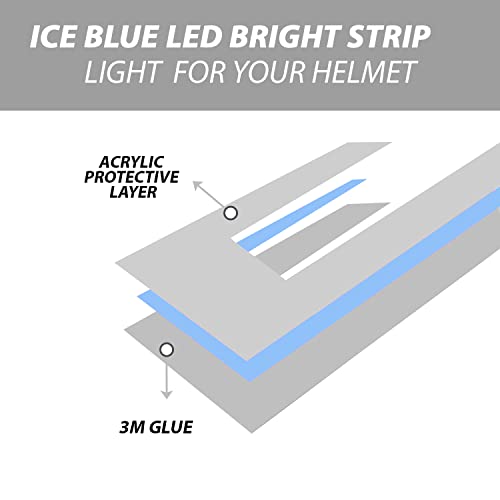 ICE BLUE LED BRIGHT STRIP
LIGHT FOR YOUR HELMET

ACRYLIC PROTECTIVE LAYER

3M GLUE